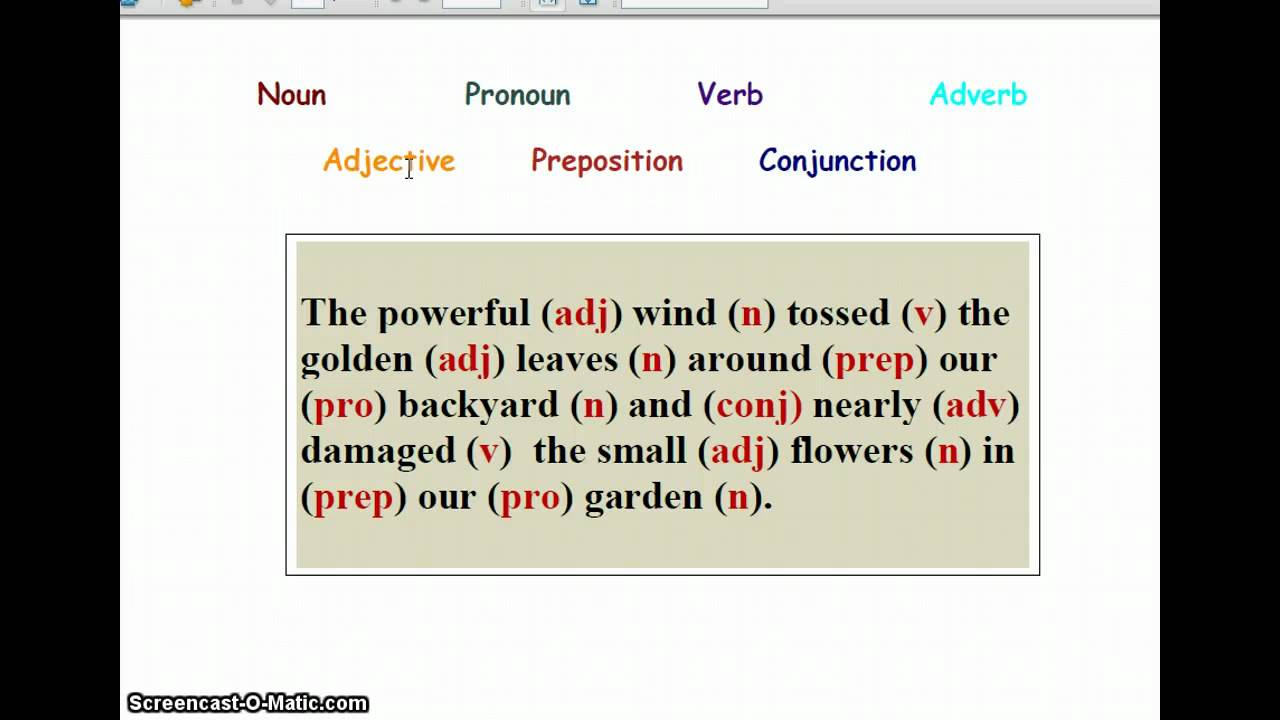 Noun Pronoun Verb Adverb

Adjective Preposition Conjunction

The powerful (adj) wind (n) tossed (v) the golden (adj) leaves (n) around (prep) our (pro) backyard (n) and (conj) nearly (adv) damaged (v) the small (adj) flowers (n) in (prep) our (pro) garden (n).

Screencast-O-Matic.com